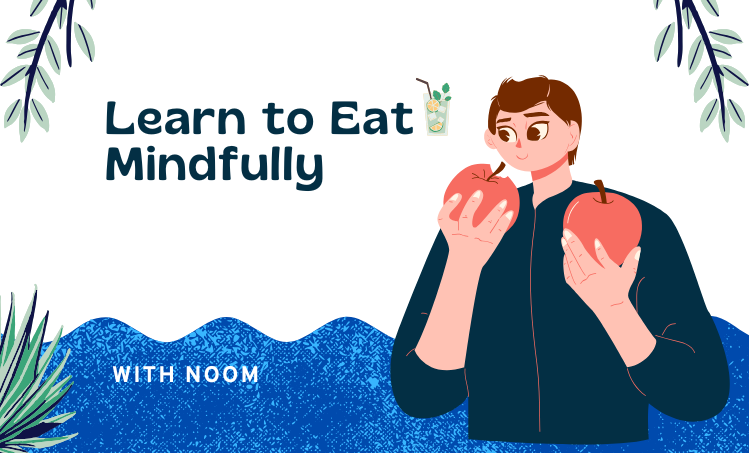 Learn to Eat Mindfully

WITH NOOM